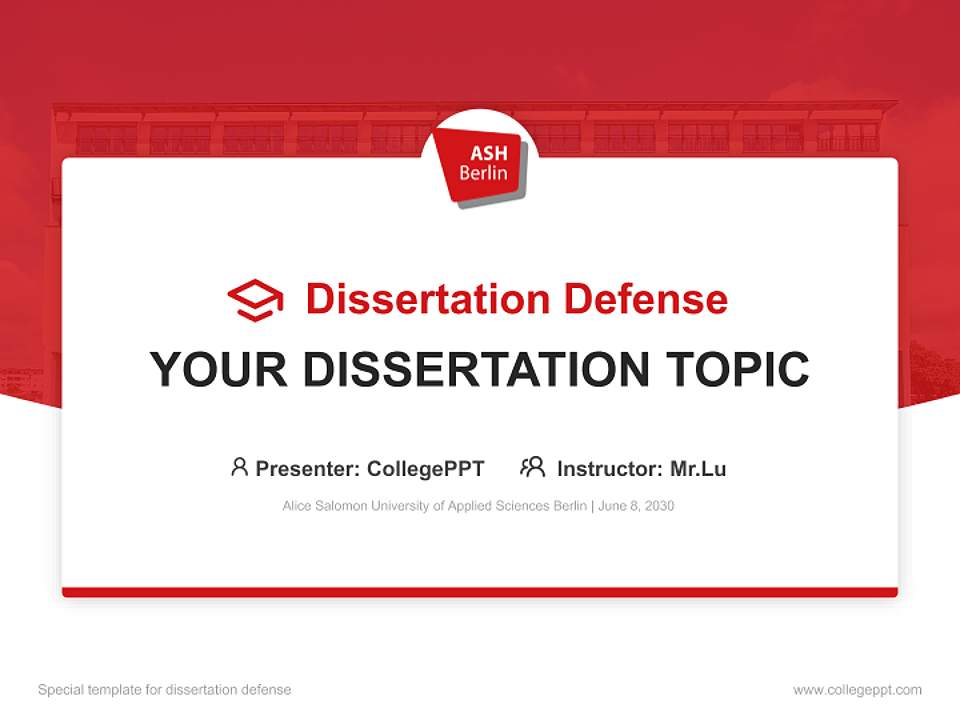 ASH Berlin

Dissertation Defense

YOUR DISSERTATION TOPIC

Presenter: CollegePPT Instructor: Mr.Lu

Alice Salomon University of Applied Sciences Berlin | June 8, 2030

Special template for dissertation defense

www.collegeppt.com